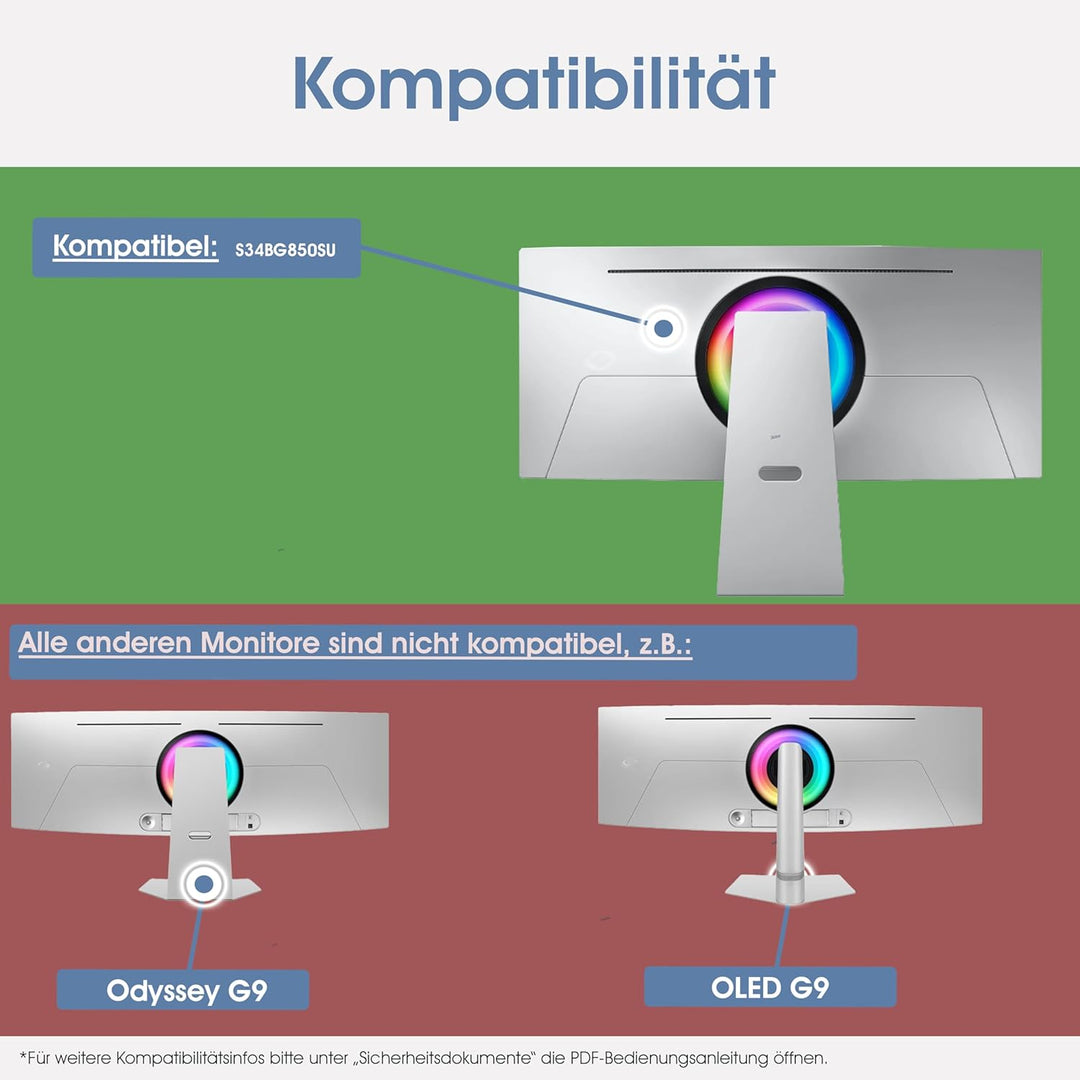 Kompatibilität

Kompatibel: S34BG850SU

Alle anderen Monitore sind nicht kompatibel, z.B.:

Odyssey G9

OLED G9

*Für weitere Kompatibilitätsinfos bitte unter „Sicherheitsdokumente“ die PDF-Bedienungsanleitung öffnen.